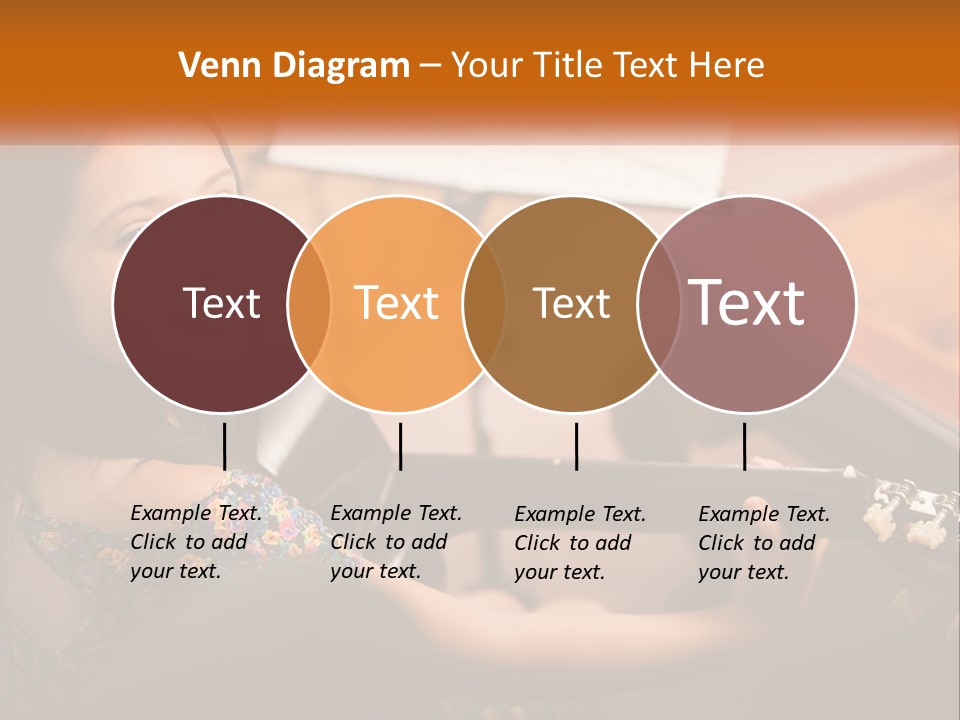 Venn Diagram – Your Title Text Here

Text

Text

Text

Text

Example Text. Click to add your text.

Example Text. Click to add your text.

Example Text. Click to add your text.

Example Text. Click to add your text.